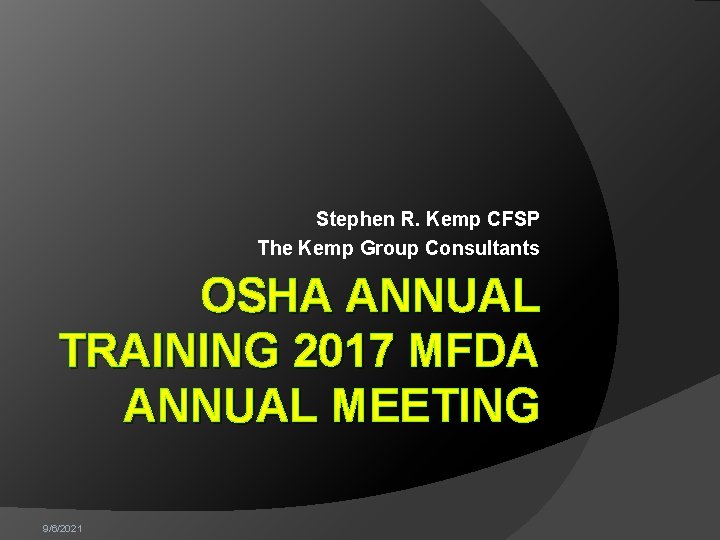 Stephen R. Kemp CFSP
The Kemp Group Consultants

OSHA ANNUAL TRAINING 2017 MFDA ANNUAL MEETING

9/6/2021